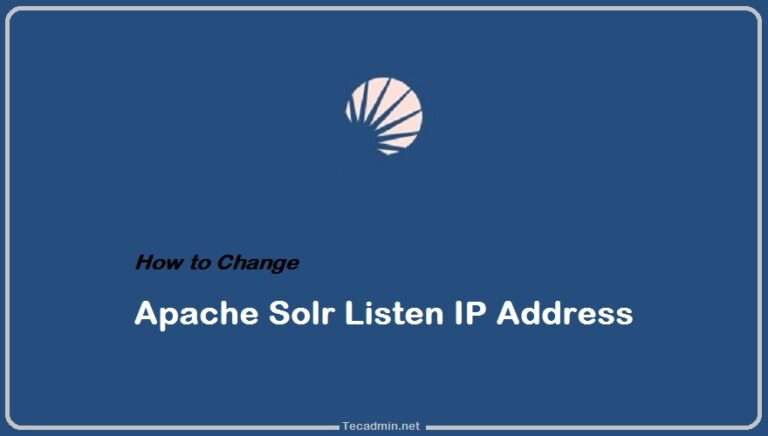 How to Change

Apache Solr Listen IP Address

Tecadmin.net